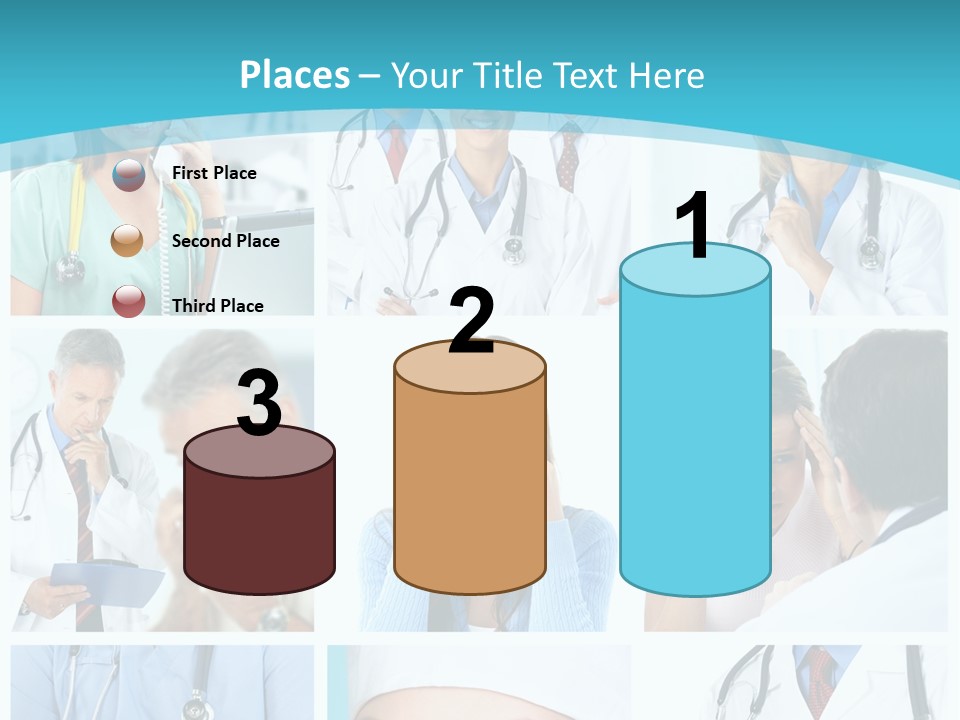 Places – Your Title Text Here

First Place

Second Place

Third Place

3

2

1